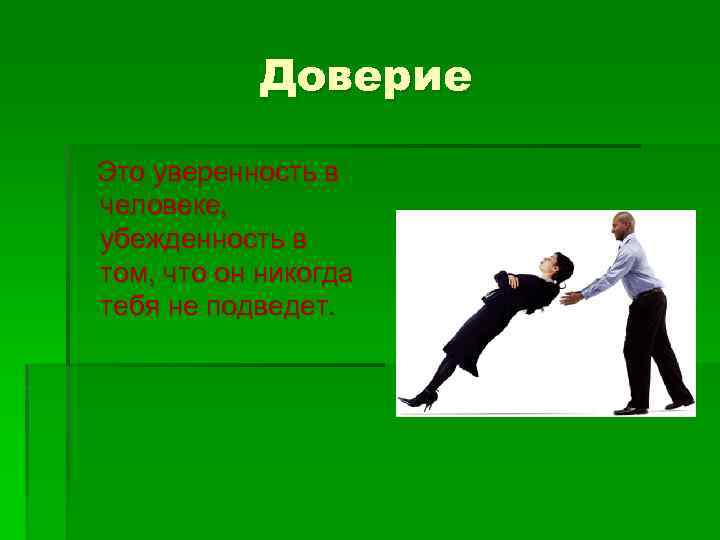 Доверие

Это уверенность в человеке, убежденность в том, что он никогда тебя не подведет.